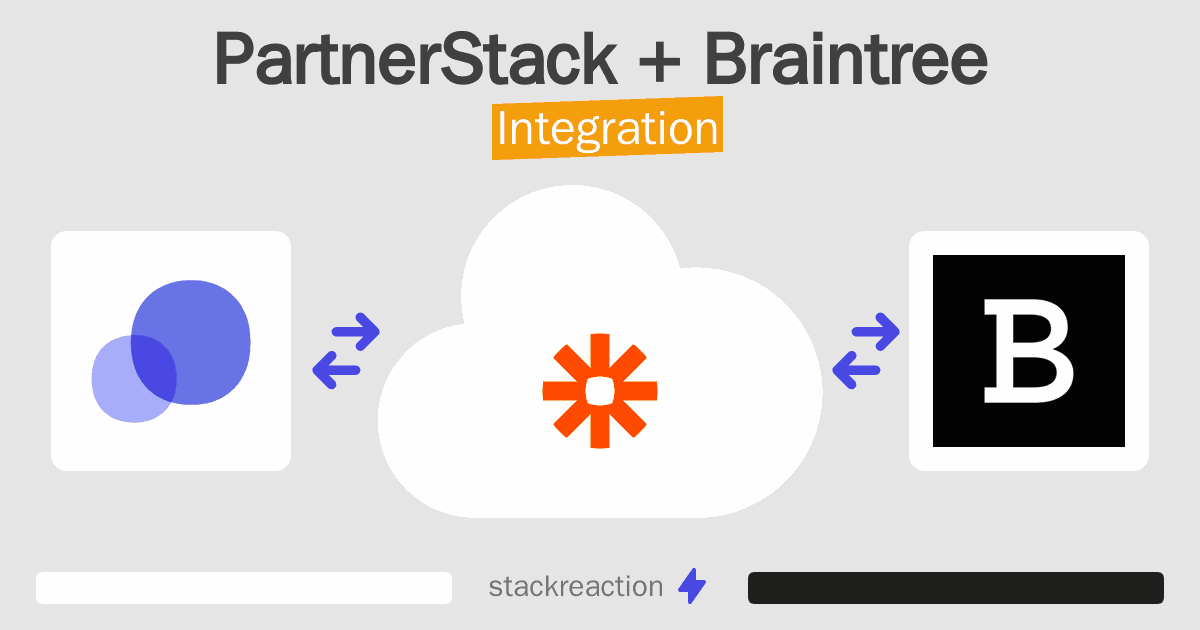 PartnerStack + Braintree

Integration

B

stackreaction